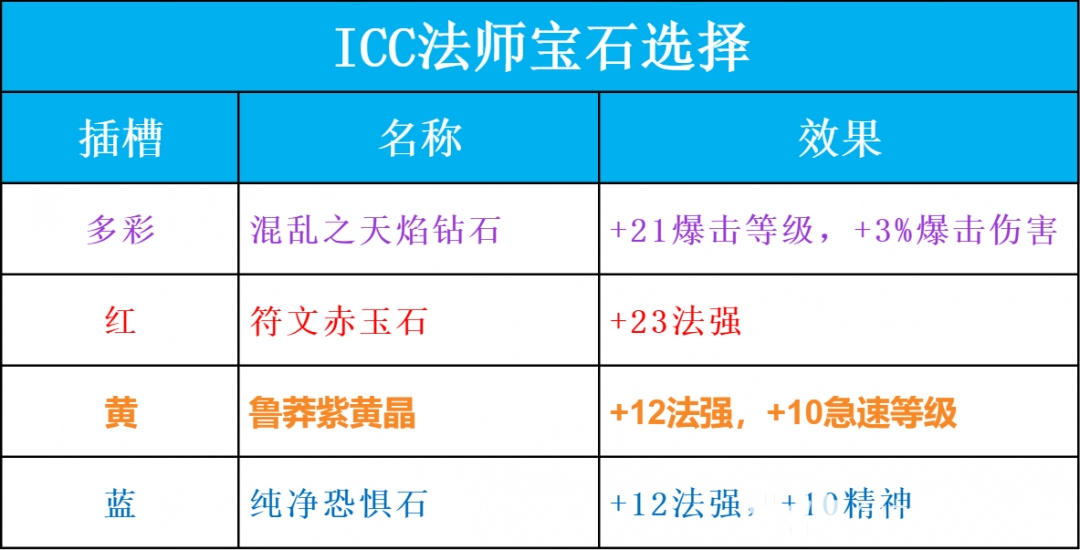 ICC法师宝石选择

| 插槽 | 名称 | 效果 |
|---|---|---|
| 多彩 | 混乱之天焰钻石 | +21爆击等级，+3%爆击伤害 |
| 红 | 符文赤玉石 | +23法强 |
| 黄 | 鲁莽紫黄晶 | +12法强，+10急速等级 |
| 蓝 | 纯净恐惧石 | +12法强，+10精神 |